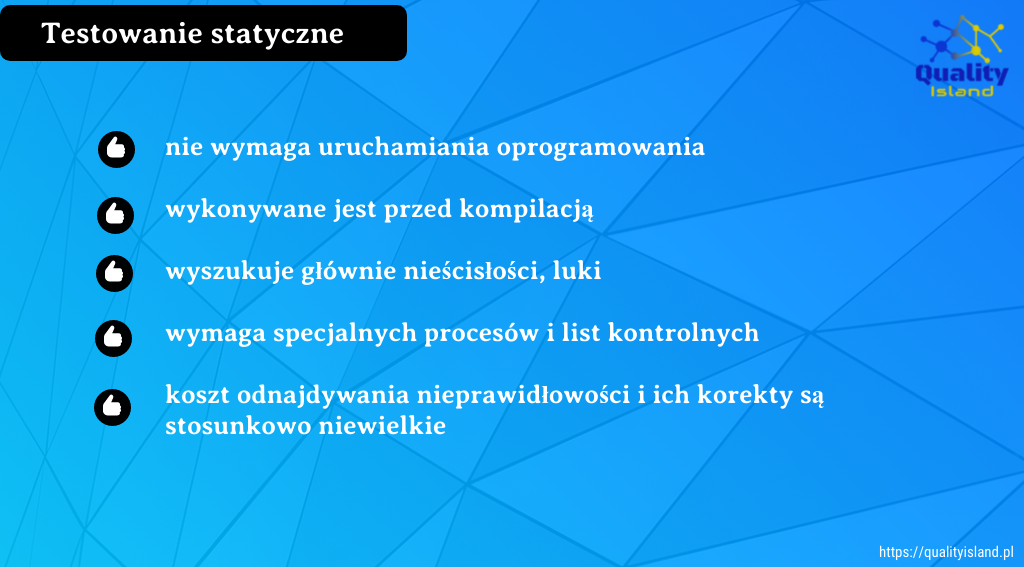 Testowanie statyczne

Quality Island

nie wymaga uruchamiania oprogramowania

wykonywane jest przed kompilacją

wyszukuje głównie nieścisłości, luki

wymaga specjalnych procesów i list kontrolnych

koszt odnajdywania nieprawidłowości i ich korekty są stosunkowo niewielkie

https://qualityisland.pl